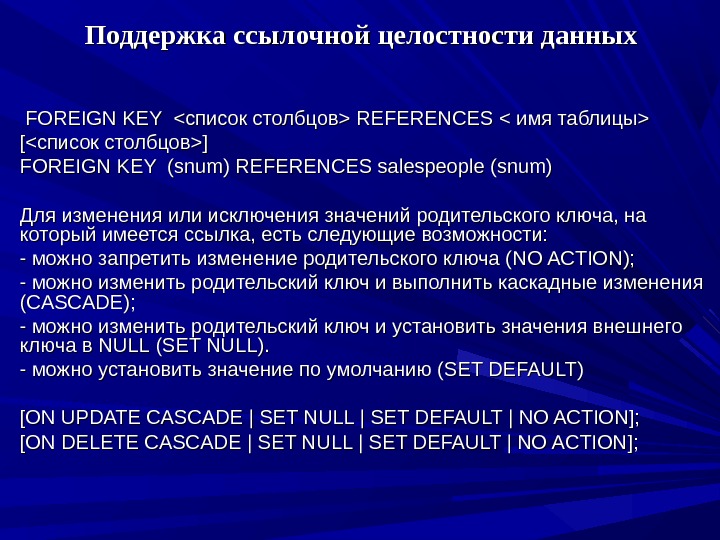 Поддержка ссылочной целостности данных

FOREIGN KEY <список столбцов> REFERENCES < имя таблицы> [<список столбцов>]
FOREIGN KEY (snum) REFERENCES salespeople (snum)

Для изменения или исключения значений родительского ключа, на который имеется ссылка, есть следующие возможности:
- можно запретить изменение родительского ключа (NO ACTION);
- можно изменить родительский ключ и выполнить каскадные изменения (CASCADE);
- можно изменить родительский ключ и установить значения внешнего ключа в NULL (SET NULL).
- можно установить значение по умолчанию (SET DEFAULT)

[ON UPDATE CASCADE | SET NULL | SET DEFAULT | NO ACTION];
[ON DELETE CASCADE | SET NULL | SET DEFAULT | NO ACTION];